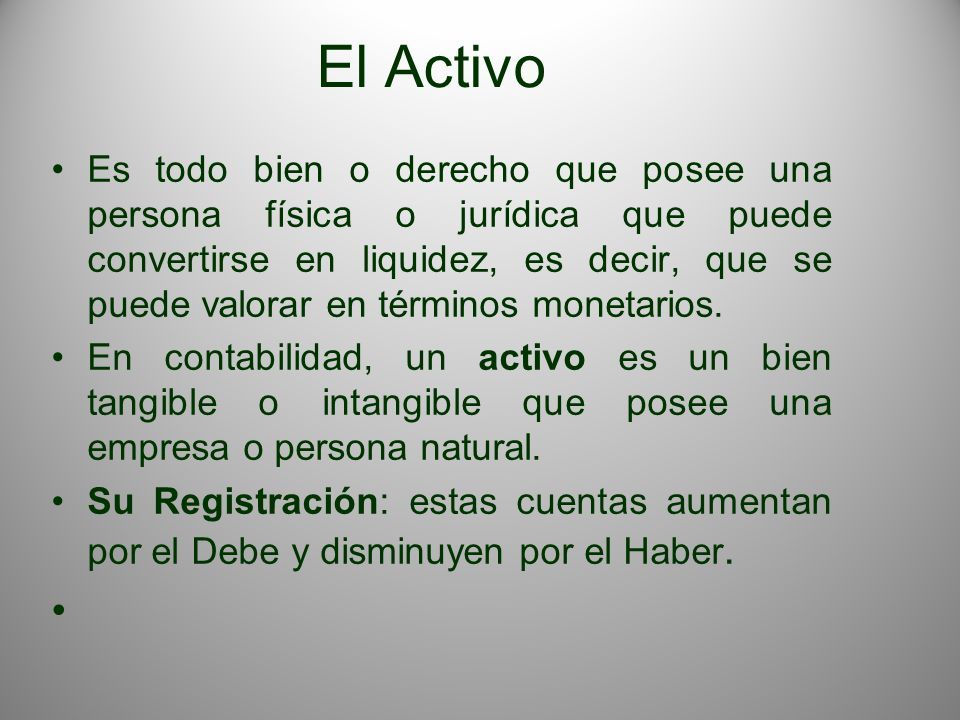 El Activo

• Es todo bien o derecho que posee una persona física o jurídica que puede convertirse en liquidez, es decir, que se puede valorar en términos monetarios.

• En contabilidad, un activo es un bien tangible o intangible que posee una empresa o persona natural.

• Su Registración: estas cuentas aumentan por el Debe y disminuyen por el Haber.

•